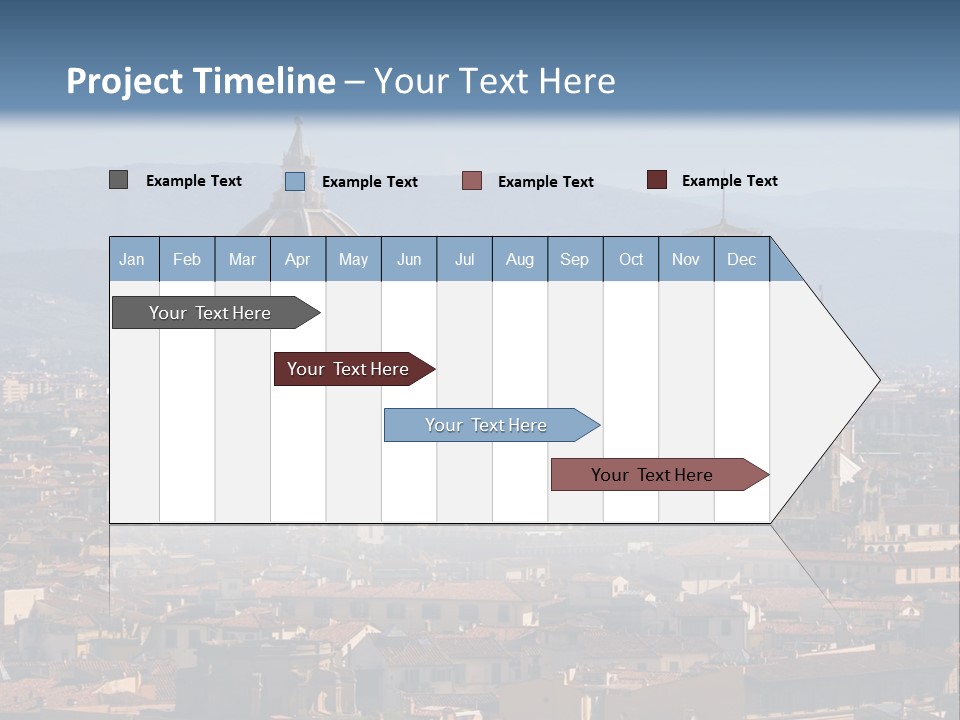 Project Timeline – Your Text Here

Example Text Example Text Example Text Example Text

| Jan | Feb | Mar | Apr | May | Jun | Jul | Aug | Sep | Oct | Nov | Dec |
|---|---|---|---|---|---|---|---|---|---|---|---|

Your Text Here

Your Text Here

Your Text Here

Your Text Here